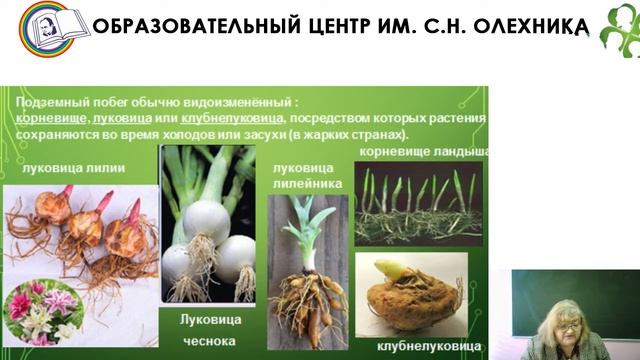 ОБРАЗОВАТЕЛЬНЫЙ ЦЕНТР ИМ. С.Н. ОЛЕХНИКА

Подземный побег обычно видоизменённый : корневище, луковица или клубнелуковица, посредством которых растения сохраняются во время холодов или засухи (в жарких странах).

луковица лилии

Луковица чеснока

луковица лилейника

корневище ландыша

клубнелуковица